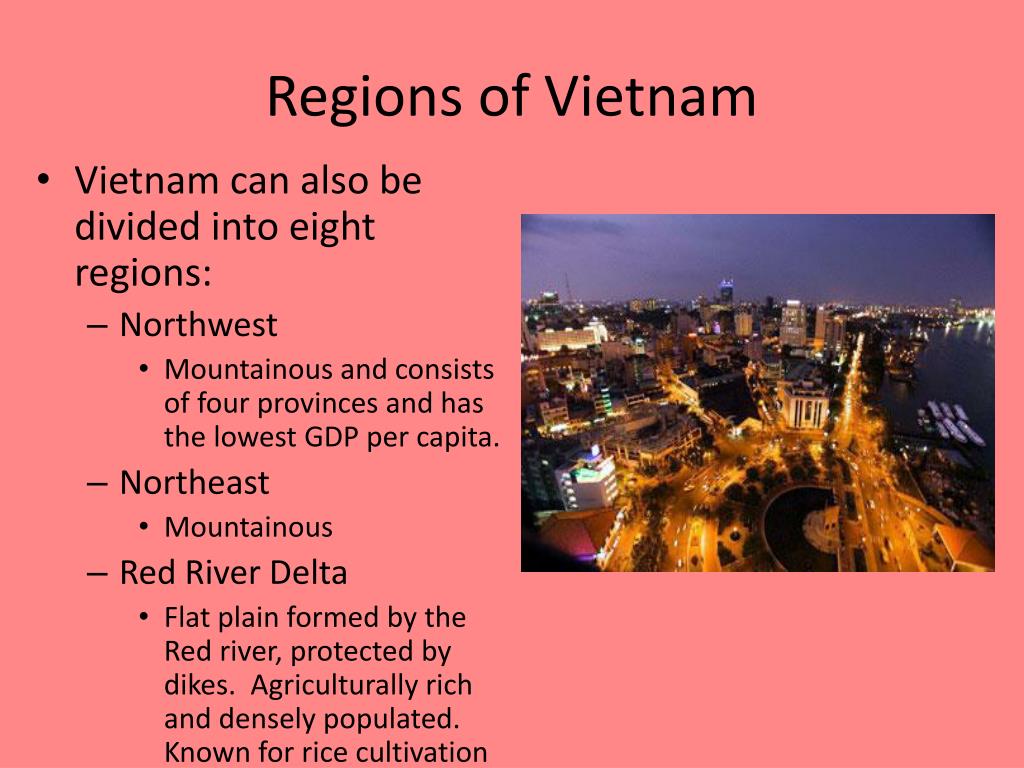 Regions of Vietnam

• Vietnam can also be divided into eight regions:
– Northwest
• Mountainous and consists of four provinces and has the lowest GDP per capita.
– Northeast
• Mountainous
– Red River Delta
• Flat plain formed by the Red river, protected by dikes. Agriculturally rich and densely populated. Known for rice cultivation